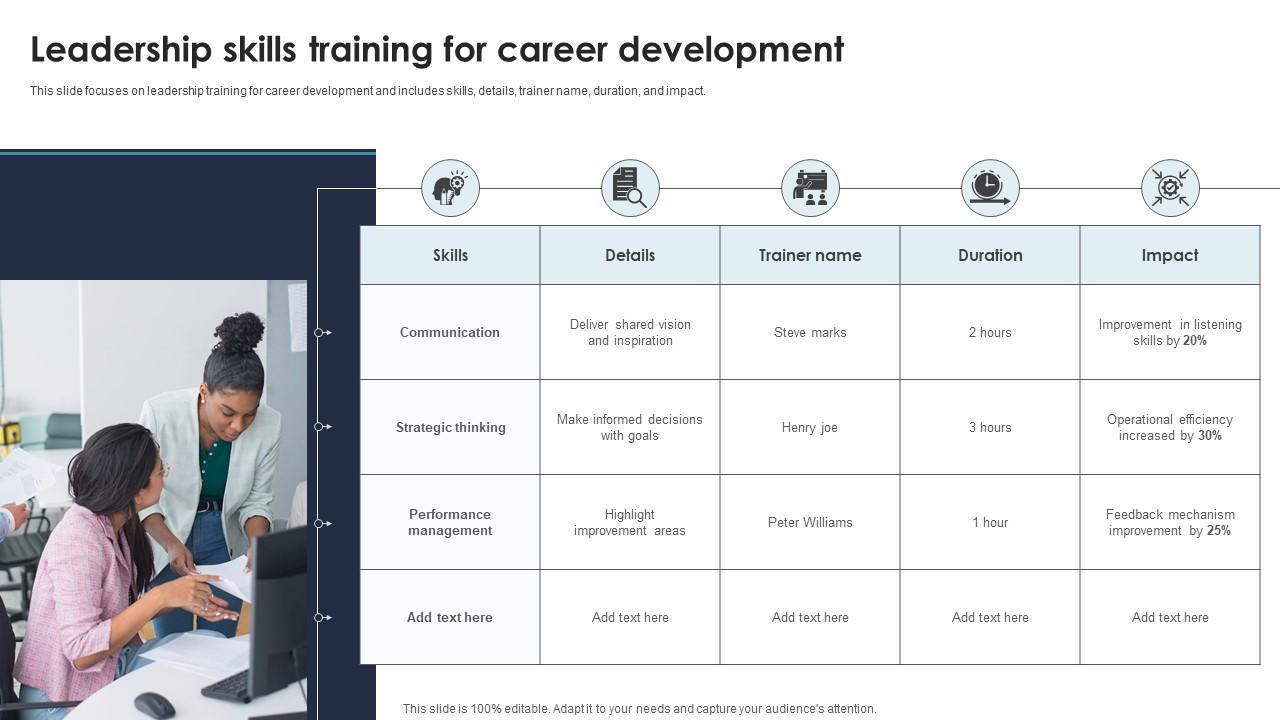 Leadership skills training for career development

This slide focuses on leadership training for career development and includes skills, details, trainer name, duration, and impact.

| Skills | Details | Trainer name | Duration | Impact |
|---|---|---|---|---|
| Communication | Deliver shared vision and inspiration | Steve marks | 2 hours | Improvement in listening skills by 20% |
| Strategic thinking | Make informed decisions with goals | Henry joe | 3 hours | Operational efficiency increased by 30% |
| Performance management | Highlight improvement areas | Peter Williams | 1 hour | Feedback mechanism improvement by 25% |
| Add text here | Add text here | Add text here | Add text here | Add text here |

This slide is 100% editable. Adapt it to your needs and capture your audience's attention.